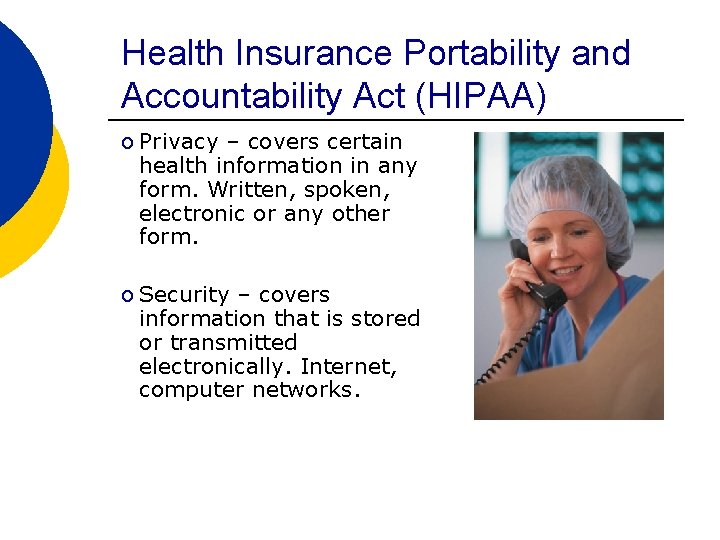 Health Insurance Portability and Accountability Act (HIPAA)

Privacy – covers certain health information in any form. Written, spoken, electronic or any other form.

Security – covers information that is stored or transmitted electronically. Internet, computer networks.